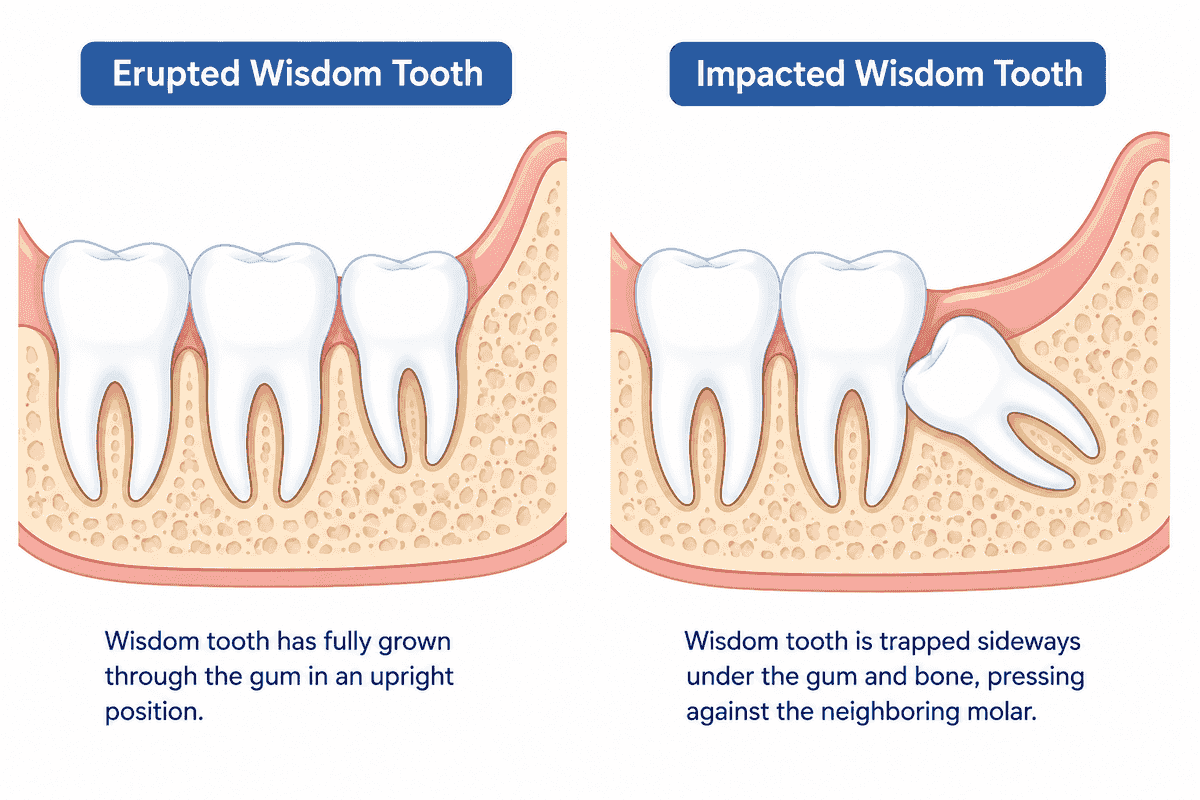 Erupted Wisdom Tooth

Wisdom tooth has fully grown through the gum in an upright position.

Impacted Wisdom Tooth

Wisdom tooth is trapped sideways under the gum and bone, pressing against the neighboring molar.